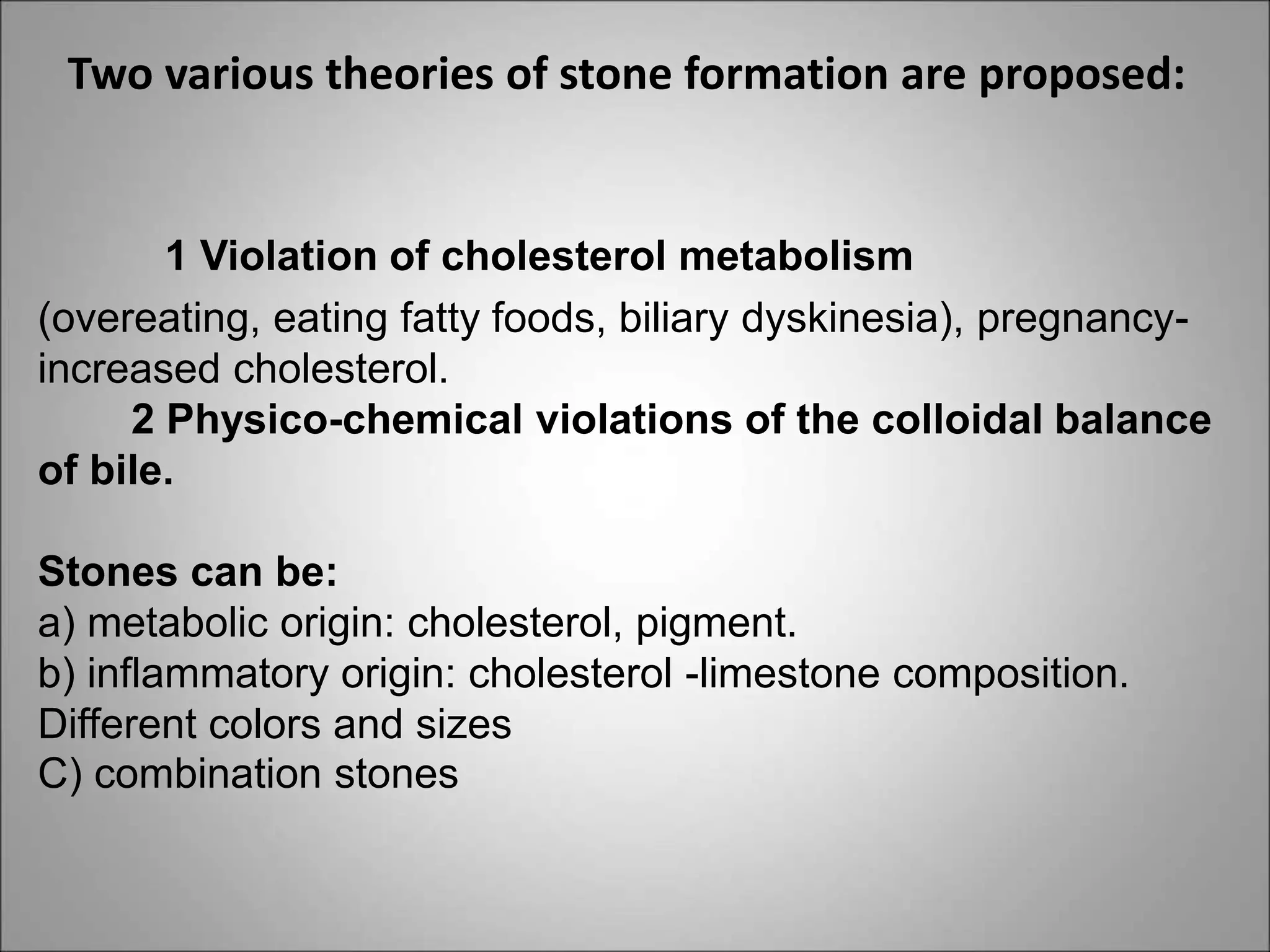 Two various theories of stone formation are proposed:

1 Violation of cholesterol metabolism
(overeating, eating fatty foods, biliary dyskinesia), pregnancy-increased cholesterol.

2 Physico-chemical violations of the colloidal balance of bile.

Stones can be:
a) metabolic origin: cholesterol, pigment.
b) inflammatory origin: cholesterol -limestone composition.
Different colors and sizes
C) combination stones